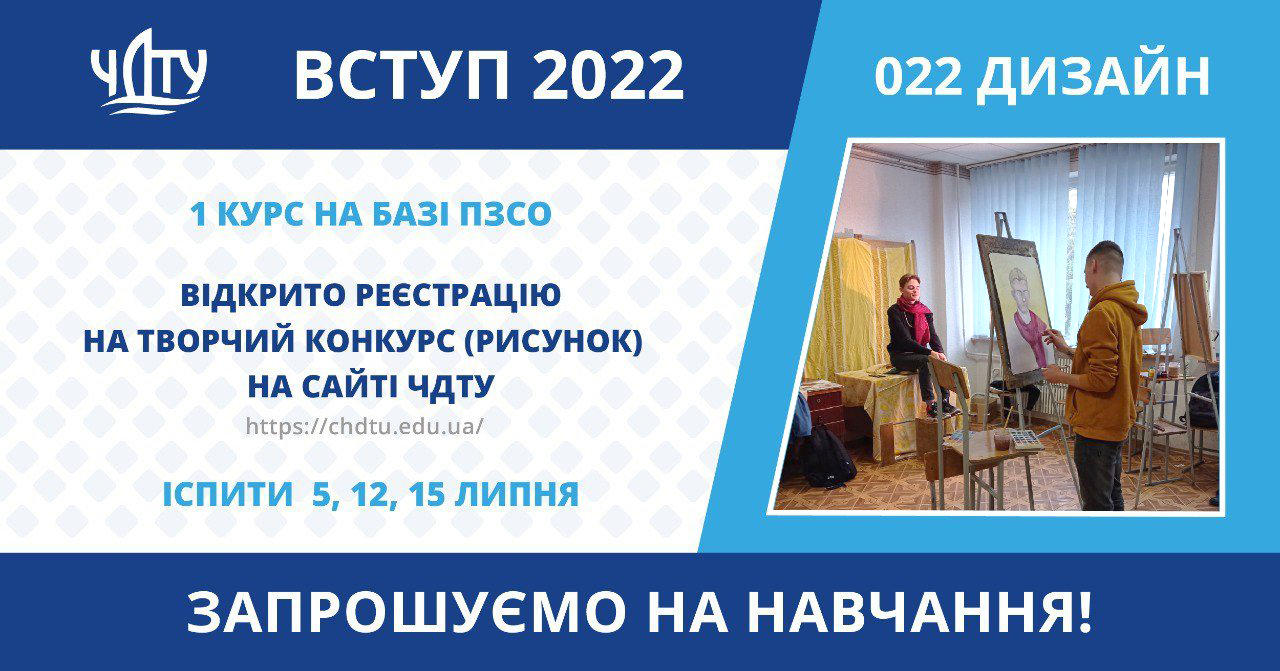 ЧДТУ

ВСТУП 2022

022 ДИЗАЙН

1 КУРС НА БАЗІ ПЗСО

ВІДКРИТО РЕЄСТРАЦІЮ НА ТВОРЧИЙ КОНКУРС (РИСУНОК) НА САЙТІ ЧДТУ

https://chdtu.edu.ua/

ІСПИТИ 5, 12, 15 ЛИПНЯ

ЗАПРОШУЄМО НА НАВЧАННЯ!